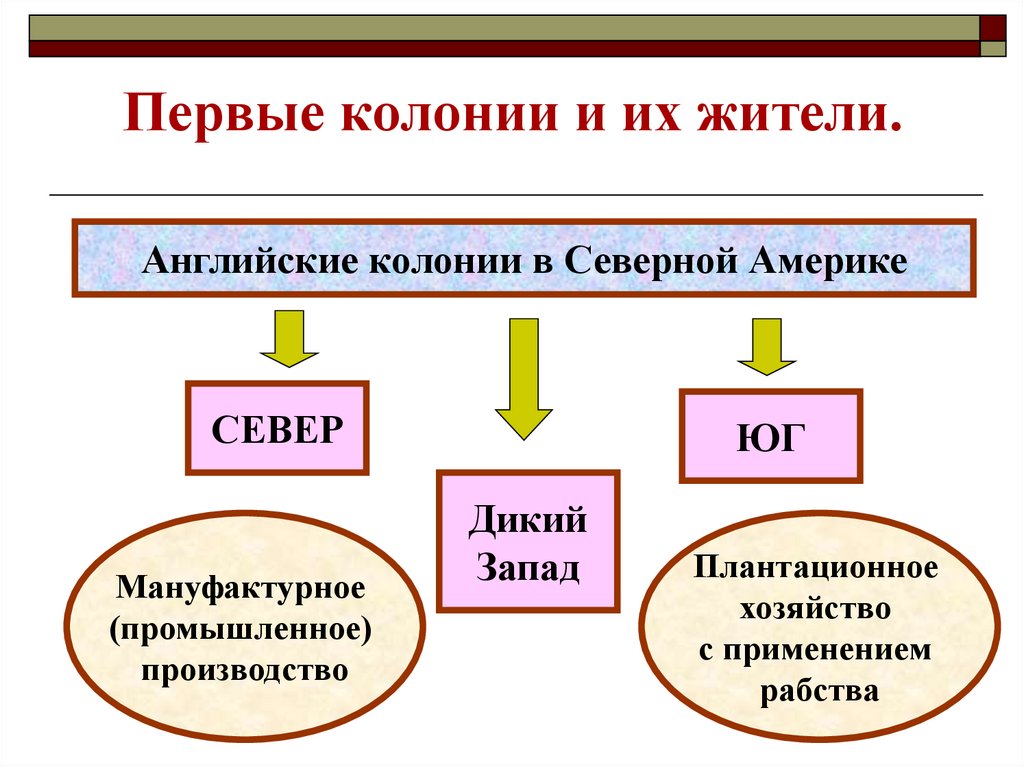 Первые колонии и их жители.

Английские колонии в Северной Америке

СЕВЕР

Дикий Запад

ЮГ

Мануфактурное (промышленное) производство

Плантационное хозяйство с применением рабства